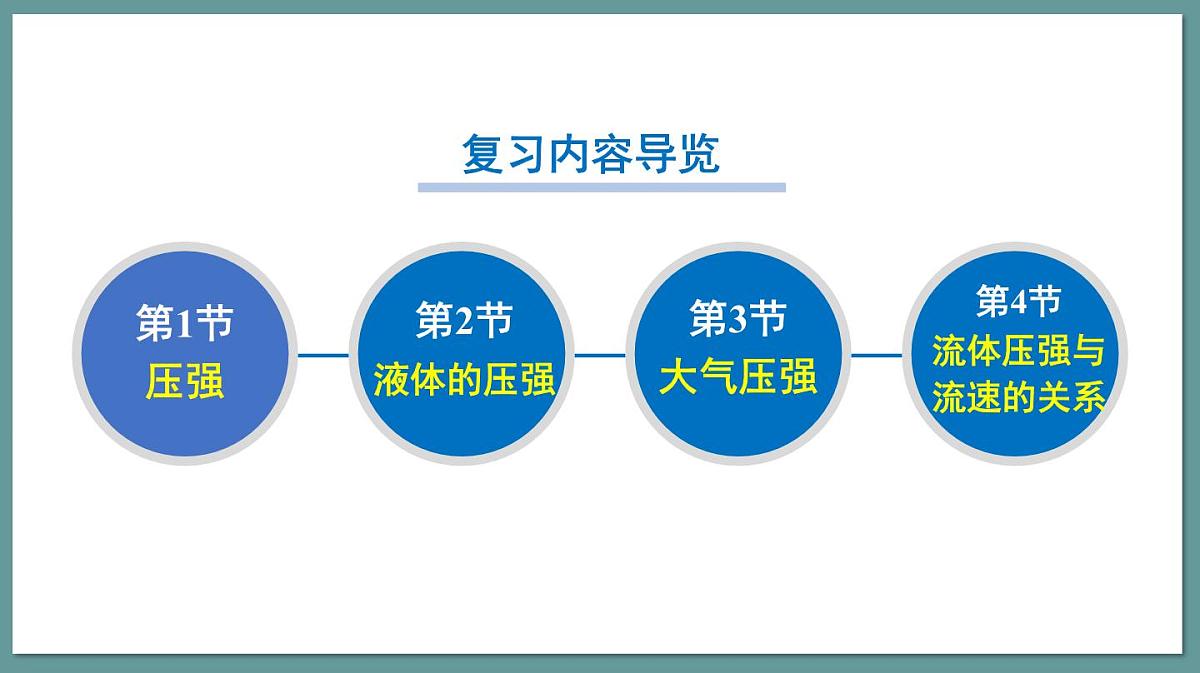 复习内容导览

第1节
压强

第2节
液体的压强

第3节
大气压强

第4节
流体压强与流速的关系